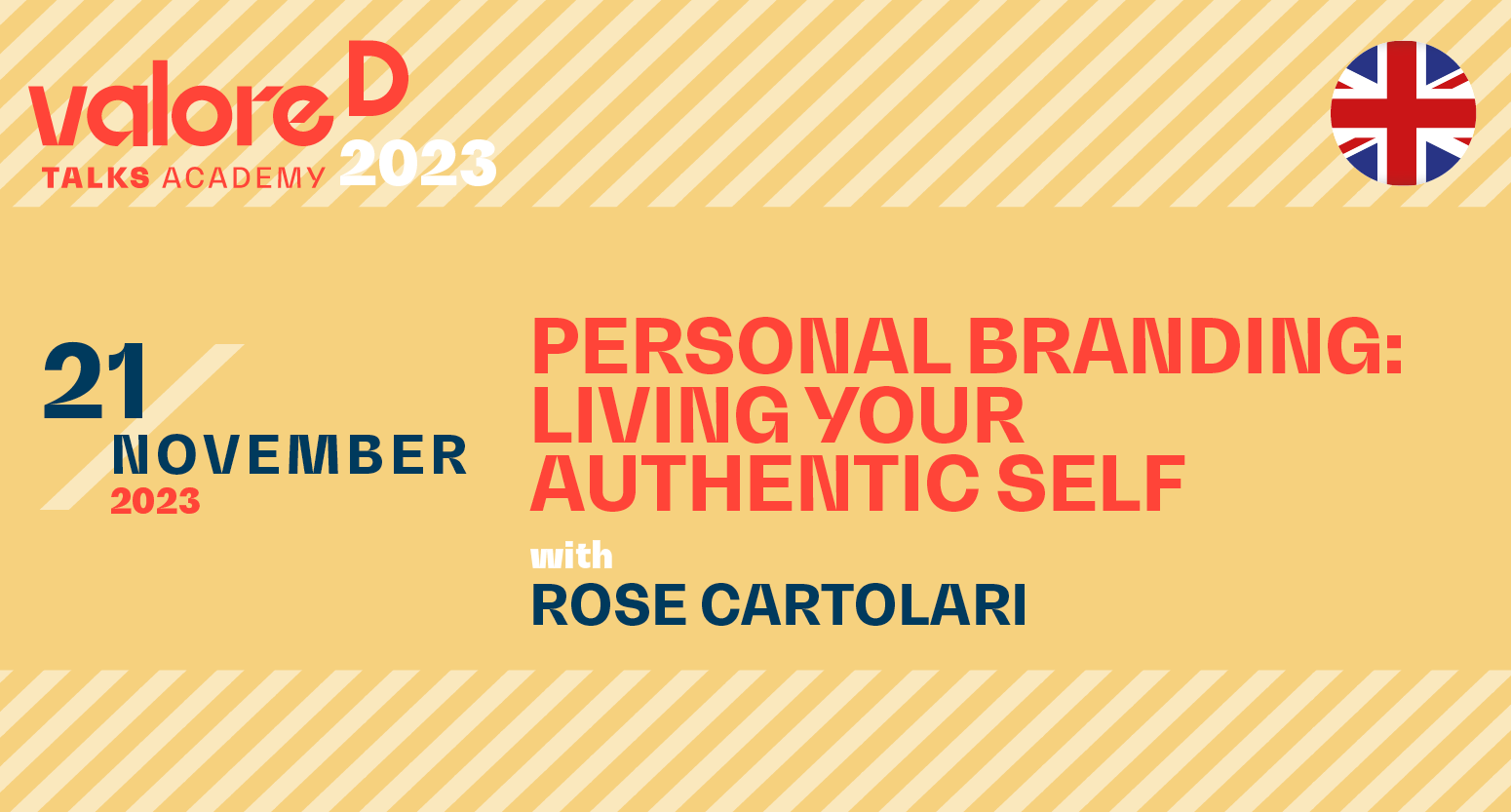 valore D
TALKS ACADEMY 2023

21
NOVEMBER
2023

PERSONAL BRANDING: LIVING YOUR AUTHENTIC SELF

with
ROSE CARTOLARI